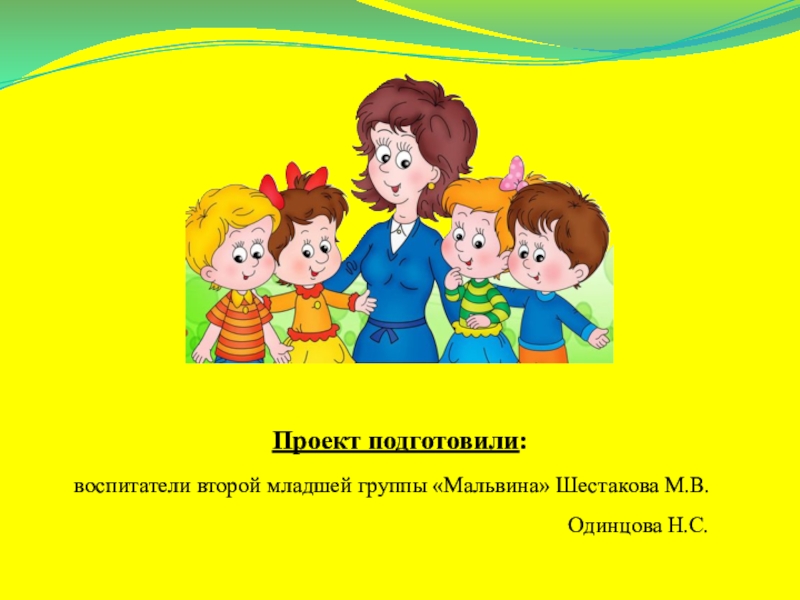 Проект подготовили:

воспитатели второй младшей группы «Мальвина» Шестакова М.В.

Одинцова Н.С.